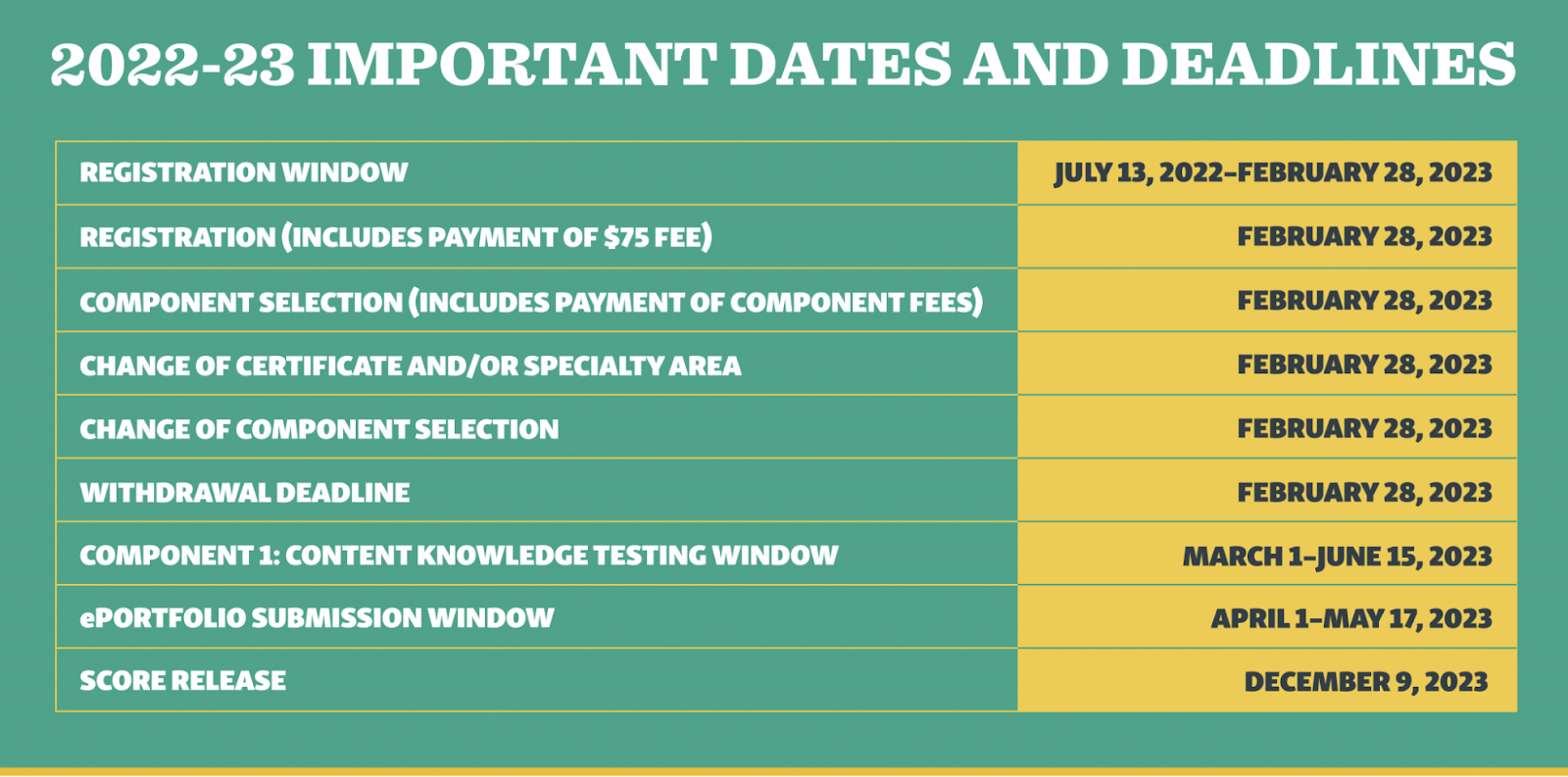 2022-23 IMPORTANT DATES AND DEADLINES

| REGISTRATION WINDOW | JULY 13, 2022–FEBRUARY 28, 2023 |
|---|---|
| REGISTRATION (INCLUDES PAYMENT OF \$75 FEE) | FEBRUARY 28, 2023 |
| COMPONENT SELECTION (INCLUDES PAYMENT OF COMPONENT FEES) | FEBRUARY 28, 2023 |
| CHANGE OF CERTIFICATE AND/OR SPECIALTY AREA | FEBRUARY 28, 2023 |
| CHANGE OF COMPONENT SELECTION | FEBRUARY 28, 2023 |
| WITHDRAWAL DEADLINE | FEBRUARY 28, 2023 |
| COMPONENT 1: CONTENT KNOWLEDGE TESTING WINDOW | MARCH 1–JUNE 15, 2023 |
| ePORTFOLIO SUBMISSION WINDOW | APRIL 1–MAY 17, 2023 |
| SCORE RELEASE | DECEMBER 9, 2023 |